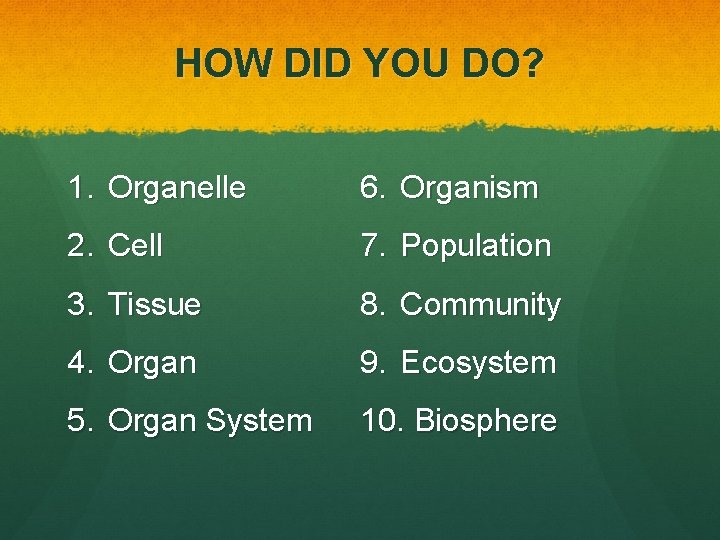 HOW DID YOU DO?

1. Organelle
2. Cell
3. Tissue
4. Organ
5. Organ System

6. Organism
7. Population
8. Community
9. Ecosystem
10. Biosphere